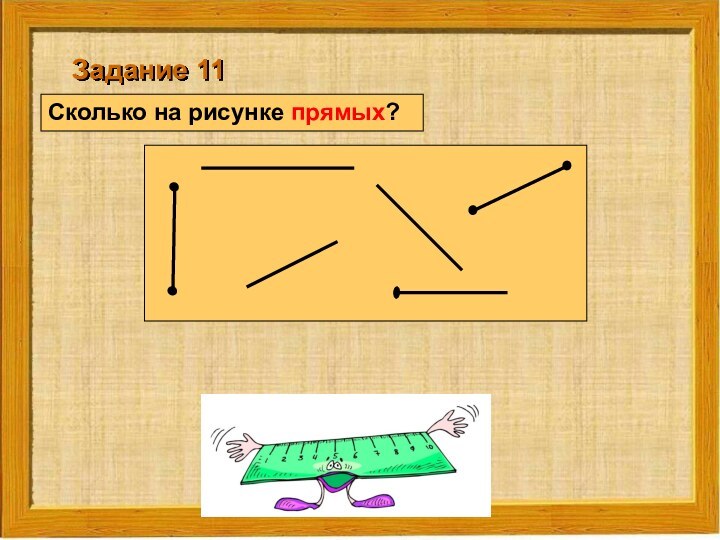 Задание 11

Сколько на рисунке прямых?

1 2 3 4 5 6 7 8 9 10